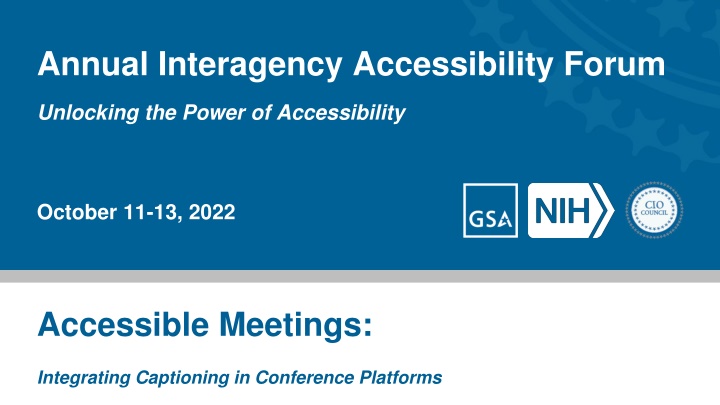 Annual Interagency Accessibility Forum

Unlocking the Power of Accessibility

October 11-13, 2022

GSA

NIH

CIO COUNCIL

Accessible Meetings:

Integrating Captioning in Conference Platforms